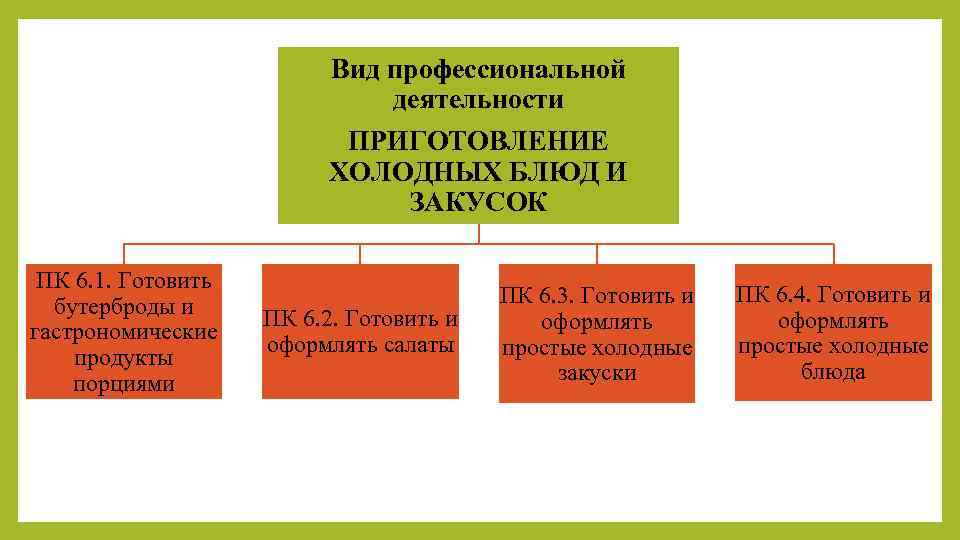 Вид профессиональной деятельности

ПРИГОТОВЛЕНИЕ ХОЛОДНЫХ БЛЮД И ЗАКУСОК

ПК 6.1. Готовить бутерброды и гастрономические продукты порциями

ПК 6.2. Готовить и оформлять салаты

ПК 6.3. Готовить и оформлять простые холодные закуски

ПК 6.4. Готовить и оформлять простые холодные блюда